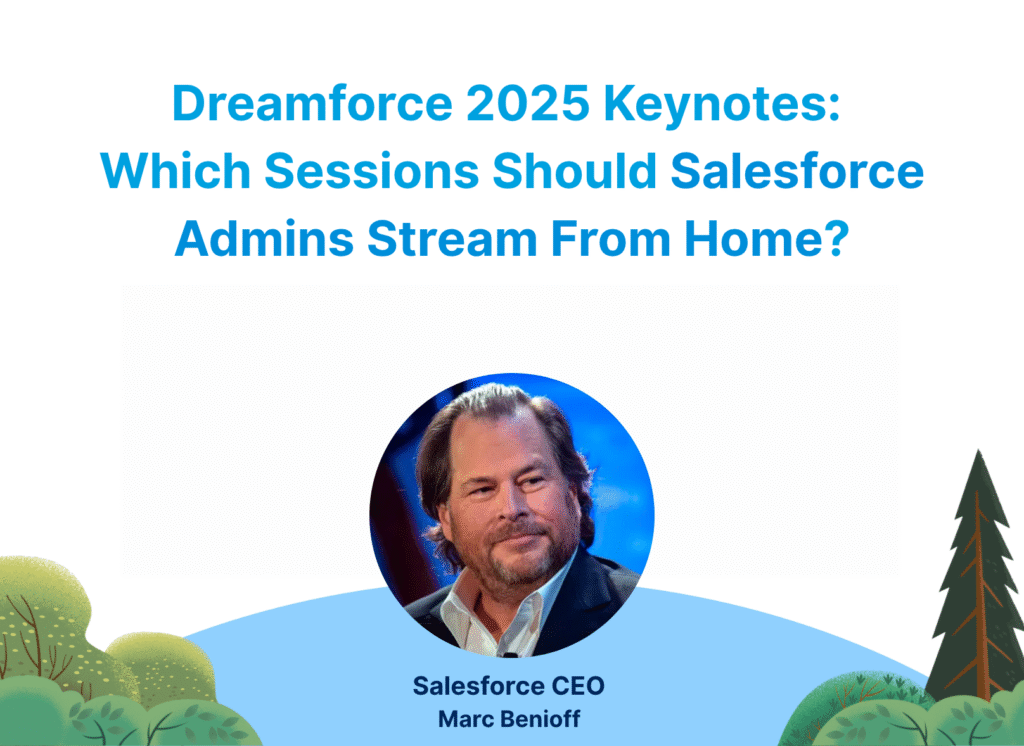 Dreamforce 2025 Keynotes: Which Sessions Should Salesforce Admins Stream From Home?

Salesforce CEO
Marc Benioff